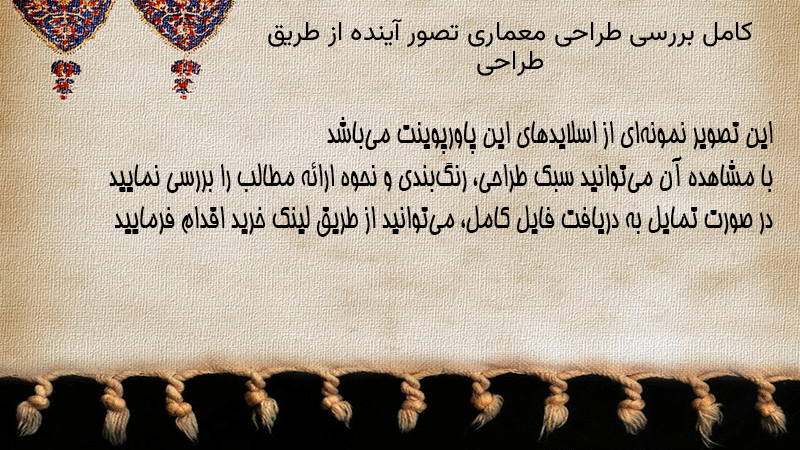 کامل بررسی طراحی معماری تصور آینده از طریق طراحی

این تصویر نمونه‌ای از اسلایدهای این پاورپوینت می‌باشد
با مشاهده آن می‌توانید سبک طراحی، رنگ‌بندی و نحوه ارائه مطالب را بررسی نمایید
در صورت تمایل به دریافت فایل کامل، می‌توانید از طریق لینک خرید اقدام فرمایید